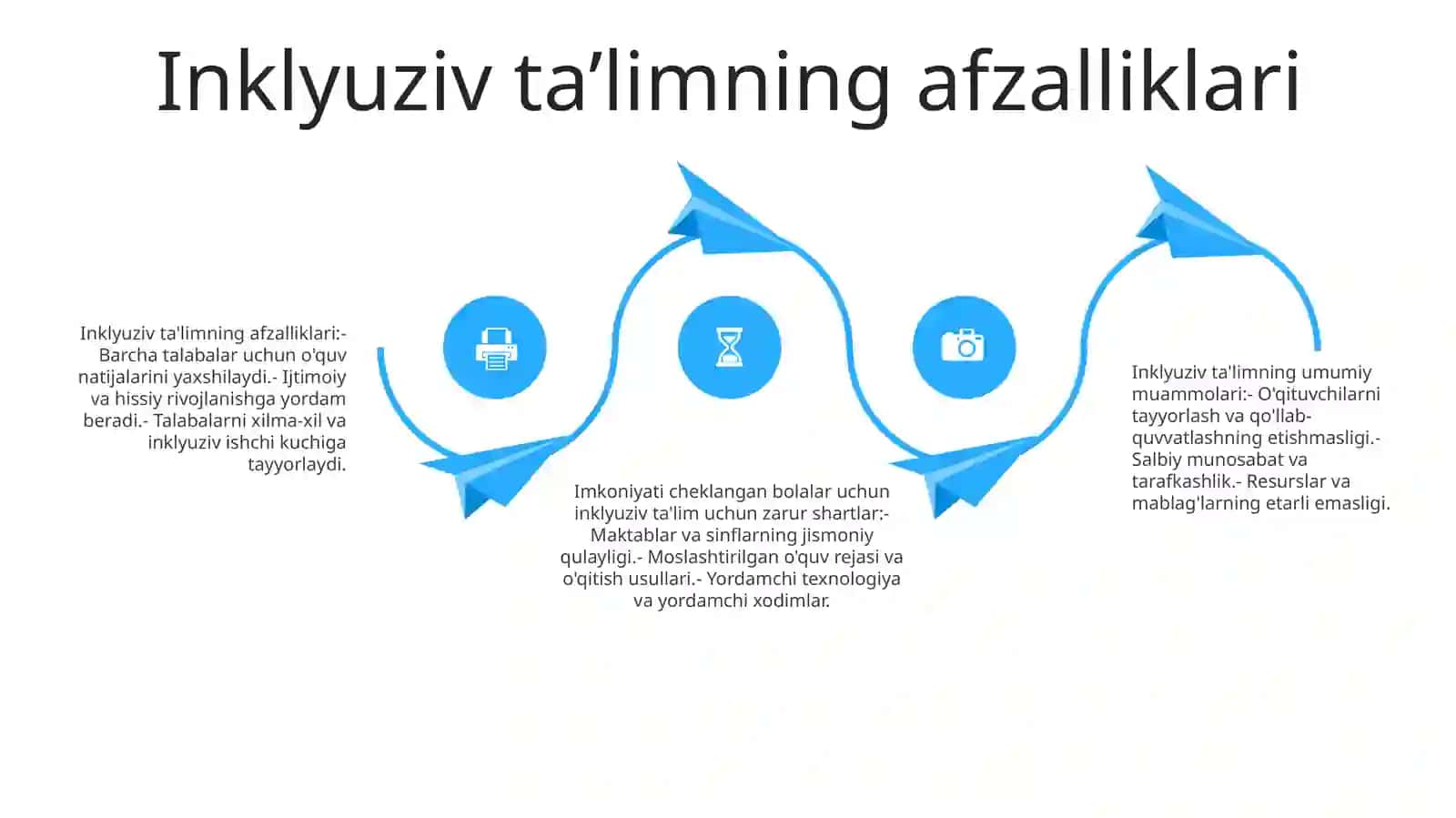 Inklyuziv ta’limning afzalliklari

Inklyuziv ta'limning afzalliklari:- Barcha talabalar uchun o'quv natijalarini yaxshilaydi.- Ijtimoiy va hissiy rivojlanishga yordam beradi.- Talabalarni xilma-xil va inklyuziv ishchi kuchiga tayyorlaydi.

Imkoniyati cheklangan bolalar uchun inklyuziv ta'lim uchun zarur shartlar:- Maktablar va sinflarning jismoniy qulayligi.- Moslashtirilgan o'quv rejasi va o'qitish usullari.- Yordamchi texnologiya va yordamchi xodimlar.

Inklyuziv ta'limning umumiy muammolari:- O'qituvchilarni tayyorlash va qo'llab-quvvatlashning etishmasligi.- Salbiy munosabat va tarafkashlik.- Resurslar va mablag'larning etarli emasligi.